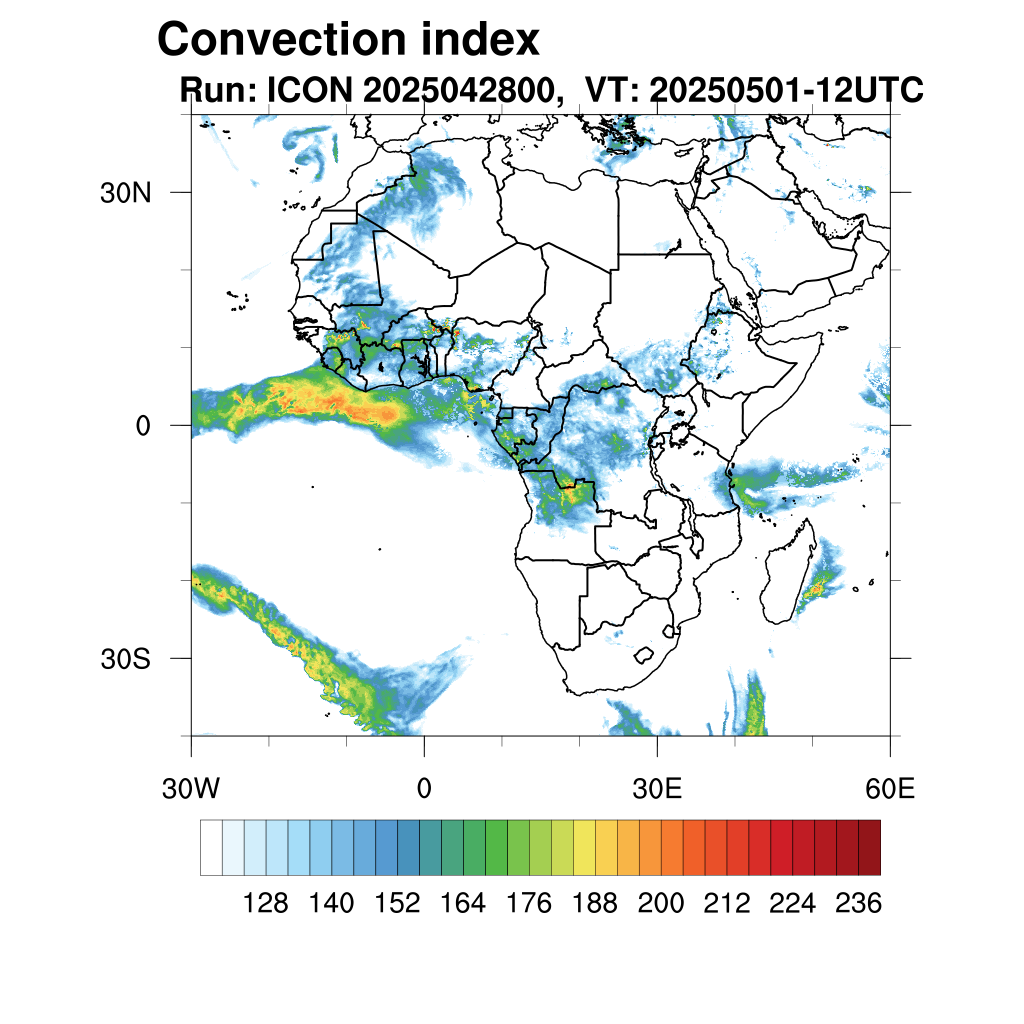 Convection index
Run: ICON 2025042800, VT: 20250501-12UTC

30N
0
30S

30W
0
30E
60E

128 140 152 164 176 188 200 212 224 236